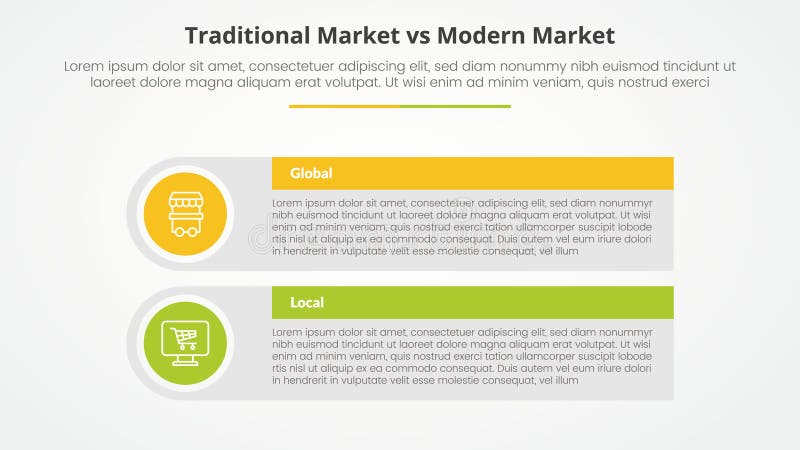 Traditional Market vs Modern Market

Lorem ipsum dolor sit amet, consectetuer adipiscing elit, sed diam nonummy nibh euismod tincidunt ut laoreet dolore magna aliquam erat volutpat. Ut wisi enim ad minim veniam, quis nostrud exerci

Global

Lorem ipsum dolor sit amet, consectetuer adipiscing elit, sed diam nonummyr nibh euismod tincidunt ut laoreet dolore magna aliquam erat volutpat. Ut wisi enim ad minim veniam, quis nostrud exerci tation ullamcorper suscipit lobode rtis nisl ut aliquip ex ea commodo consequat. Duis autem vel eum iriure dolori in hendrerit in vulputate velit esse molestie consequat, vel illum

Local

Lorem ipsum dolor sit amet, consectetuer adipiscing elit, sed diam nonummyr nibh euismod tincidunt ut laoreet dolore magna aliquam erat volutpat. Ut wisi enim ad minim veniam, quis nostrud exerci tation ullamcorper suscipit lobode rtis nisl ut aliquip ex ea commodo consequat. Duis autem vel eum iriure dolori in hendrerit in vulputate velit esse molestie consequat, vel illum